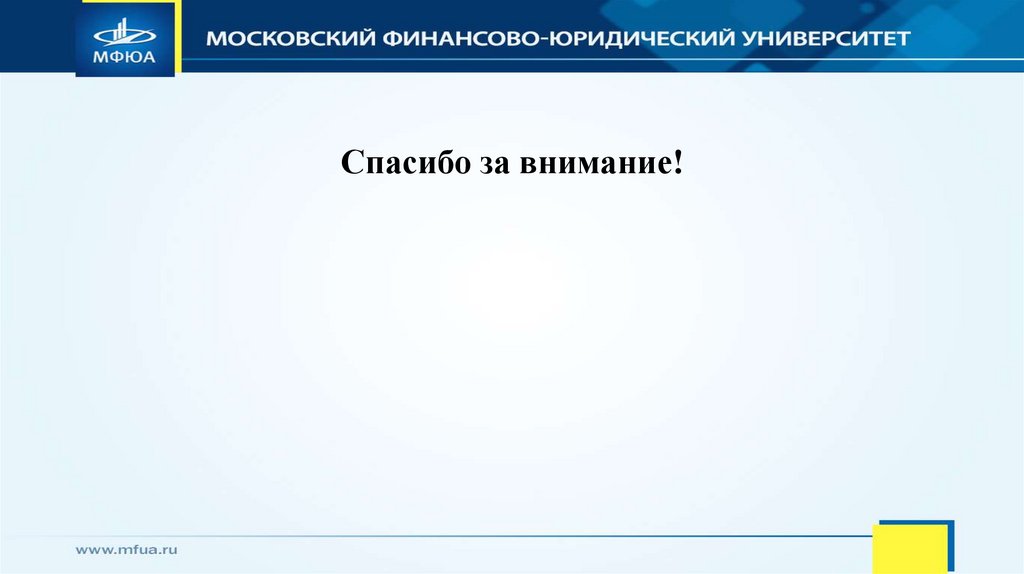 МФЮА
МОСКОВСКИЙ ФИНАНСОВО-ЮРИДИЧЕСКИЙ УНИВЕРСИТЕТ

Спасибо за внимание!

www.mfua.ru